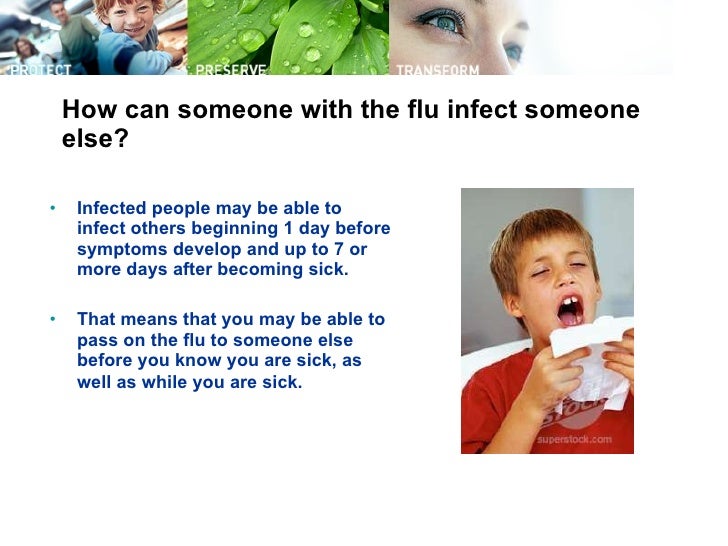 PROTECT PRESERVE TRANSFORM

How can someone with the flu infect someone else?

• Infected people may be able to infect others beginning 1 day before symptoms develop and up to 7 or more days after becoming sick.

• That means that you may be able to pass on the flu to someone else before you know you are sick, as well as while you are sick.

stock
superstock.com